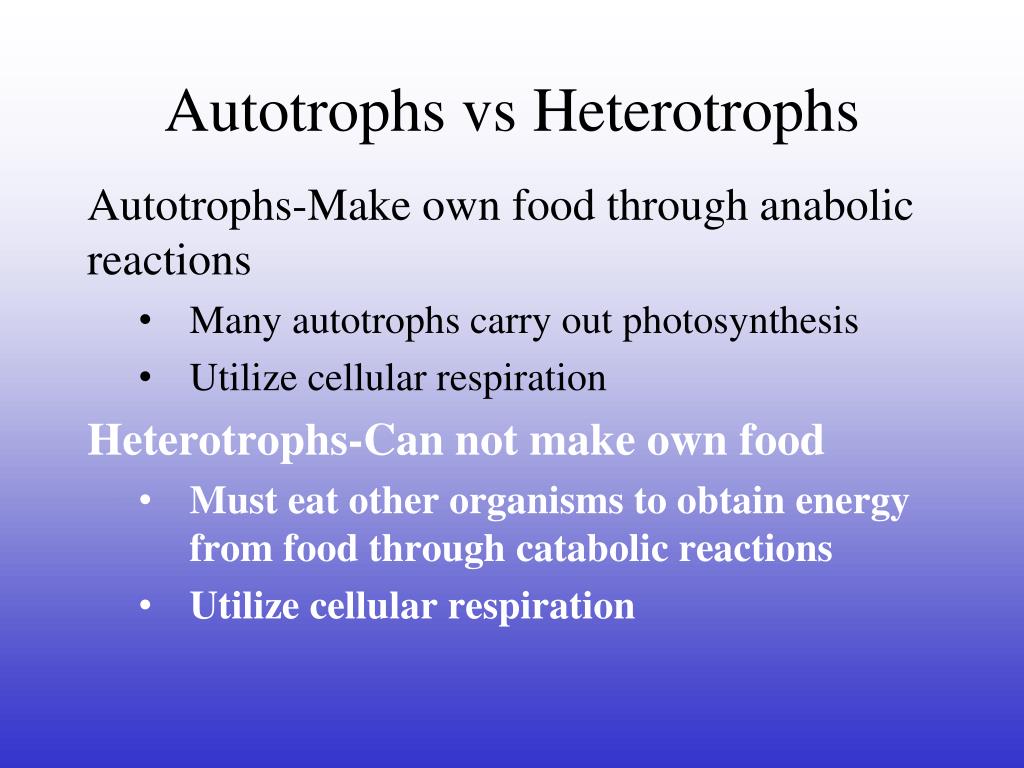 Autotrophs vs Heterotrophs

Autotrophs-Make own food through anabolic reactions

• Many autotrophs carry out photosynthesis
• Utilize cellular respiration

Heterotrophs-Can not make own food

• Must eat other organisms to obtain energy from food through catabolic reactions
• Utilize cellular respiration